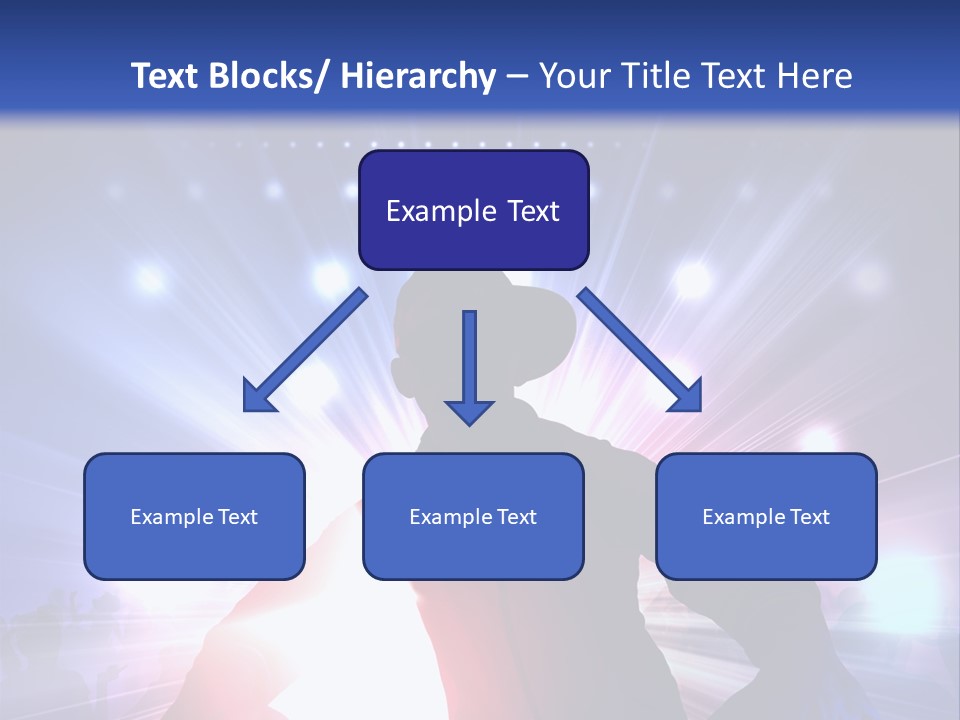 Text Blocks/ Hierarchy – Your Title Text Here

Example Text

Example Text

Example Text

Example Text